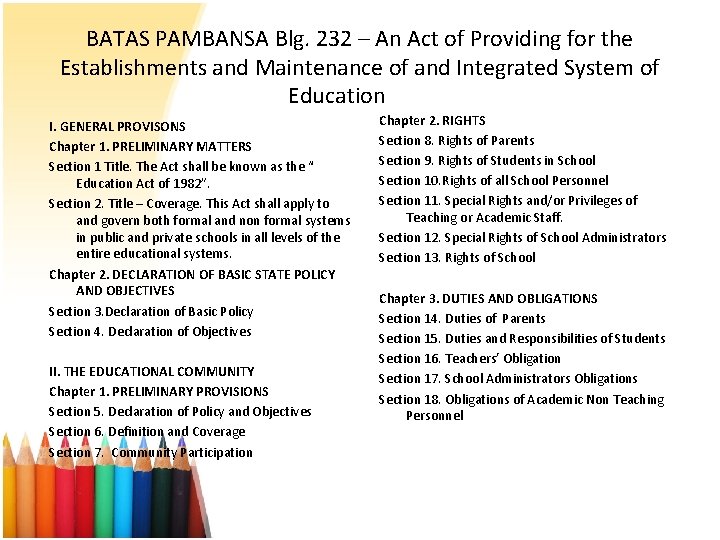 BATAS PAMBANSA Blg. 232 – An Act of Providing for the Establishments and Maintenance of and Integrated System of Education

I. GENERAL PROVISONS

Chapter 1. PRELIMINARY MATTERS

Section 1 Title. The Act shall be known as the " Education Act of 1982".

Section 2. Title – Coverage. This Act shall apply to and govern both formal and non formal systems in public and private schools in all levels of the entire educational systems.

Chapter 2. DECLARATION OF BASIC STATE POLICY AND OBJECTIVES

Section 3. Declaration of Basic Policy

Section 4. Declaration of Objectives

II. THE EDUCATIONAL COMMUNITY

Chapter 1. PRELIMINARY PROVISIONS

Section 5. Declaration of Policy and Objectives

Section 6. Definition and Coverage

Section 7. Community Participation

Chapter 2. RIGHTS

Section 8. Rights of Parents

Section 9. Rights of Students in School

Section 10. Rights of all School Personnel

Section 11. Special Rights and/or Privileges of Teaching or Academic Staff.

Section 12. Special Rights of School Administrators

Section 13. Rights of School

Chapter 3. DUTIES AND OBLIGATIONS

Section 14. Duties of Parents

Section 15. Duties and Responsibilities of Students

Section 16. Teachers' Obligation

Section 17. School Administrators Obligations

Section 18. Obligations of Academic Non Teaching Personnel